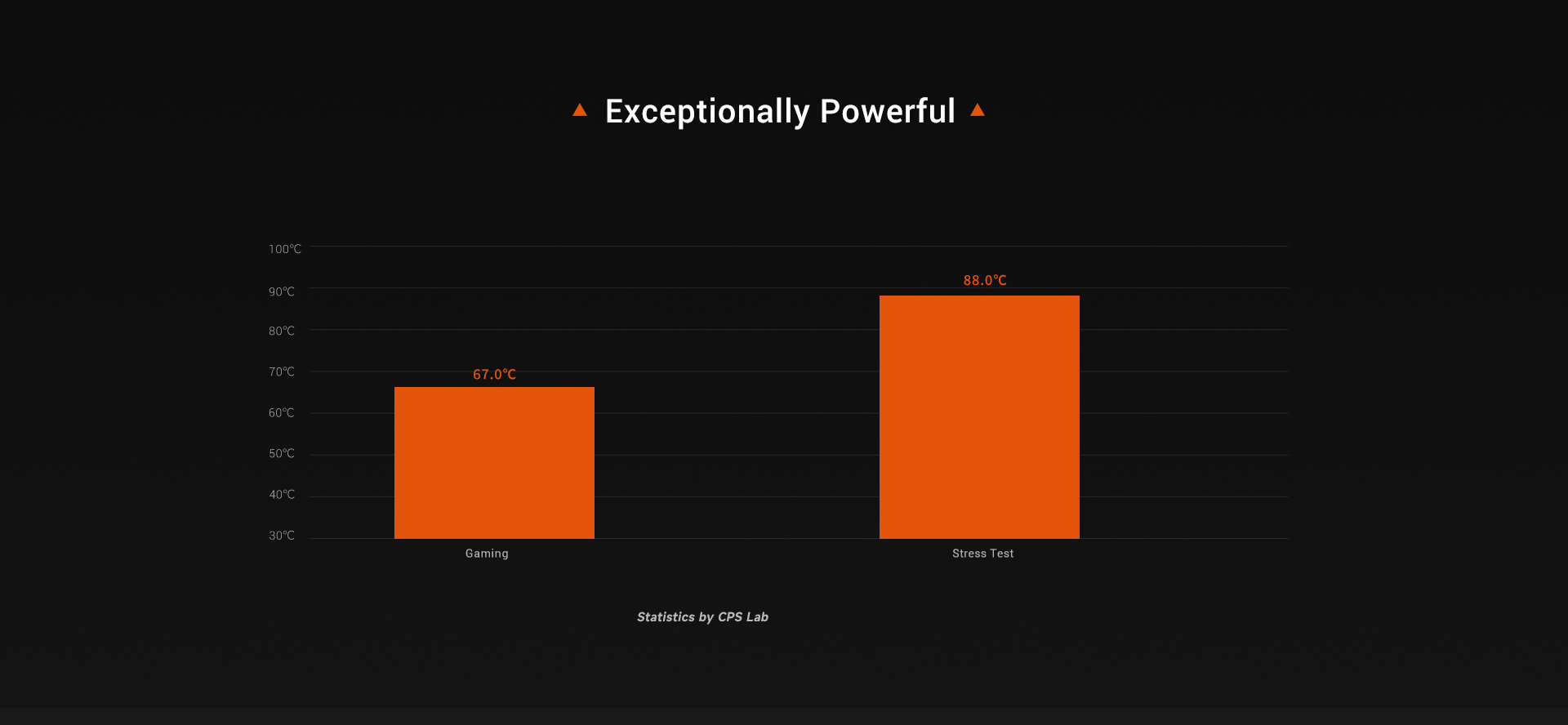 ▲ Exceptionally Powerful ▲

100℃
90℃
80℃
70℃
60℃
50℃
40℃
30℃

67.0℃
88.0℃

Gaming
Stress Test

Statistics by CPS Lab